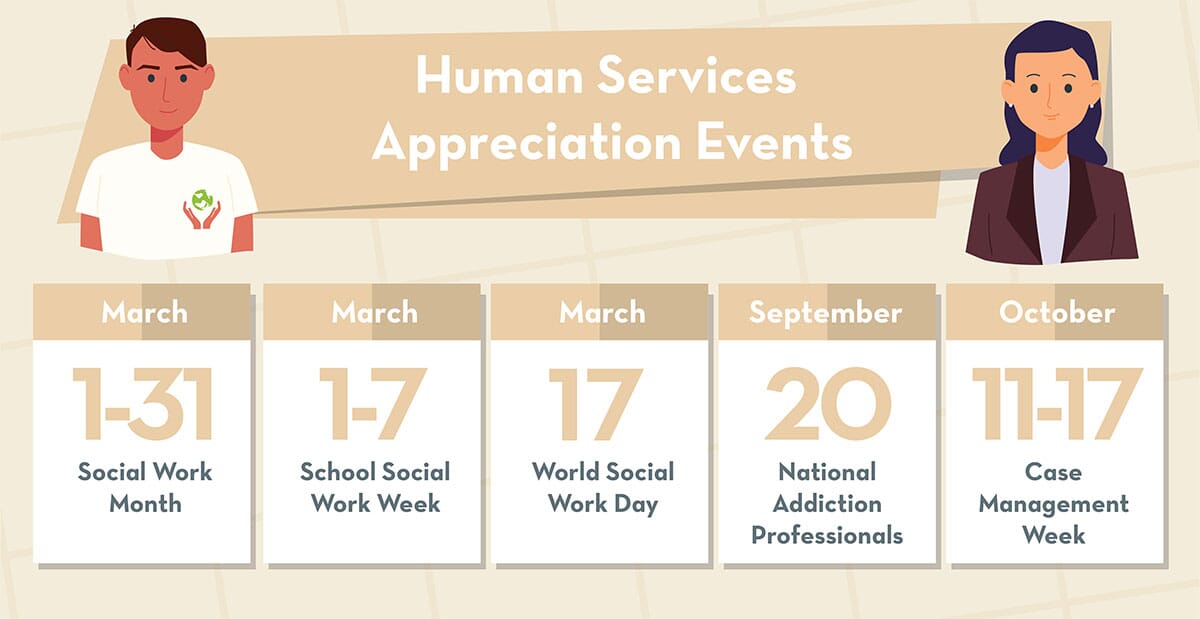 Human Services Appreciation Events

March
1-31
Social Work Month

March
1-7
School Social Work Week

March
17
World Social Work Day

September
20
National Addiction Professionals

October
11-17
Case Management Week